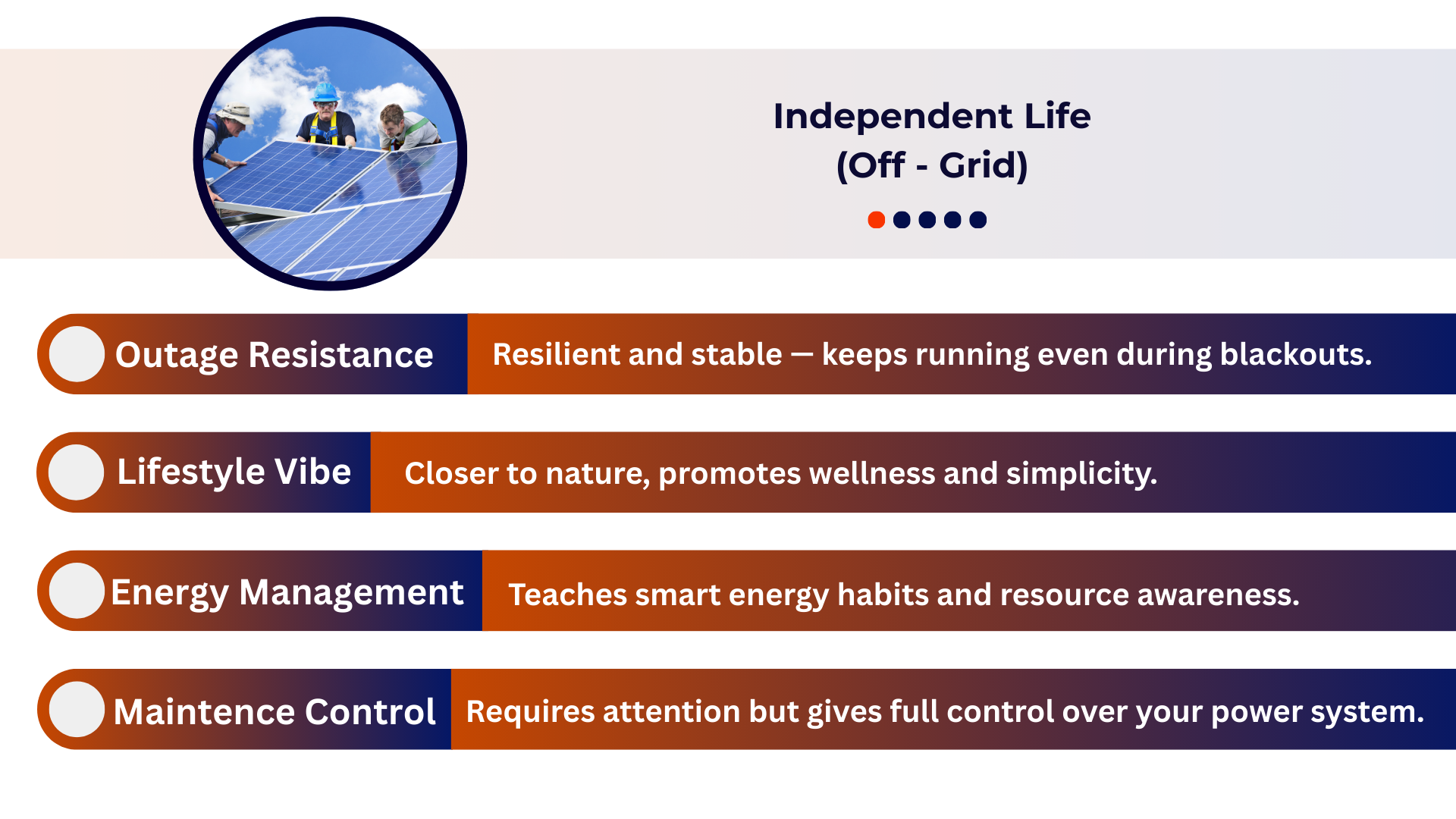 Independent Life
(Off - Grid)

Outage Resistance
Resilient and stable — keeps running even during blackouts.

Lifestyle Vibe
Closer to nature, promotes wellness and simplicity.

Energy Management
Teaches smart energy habits and resource awareness.

Maintence Control
Requires attention but gives full control over your power system.